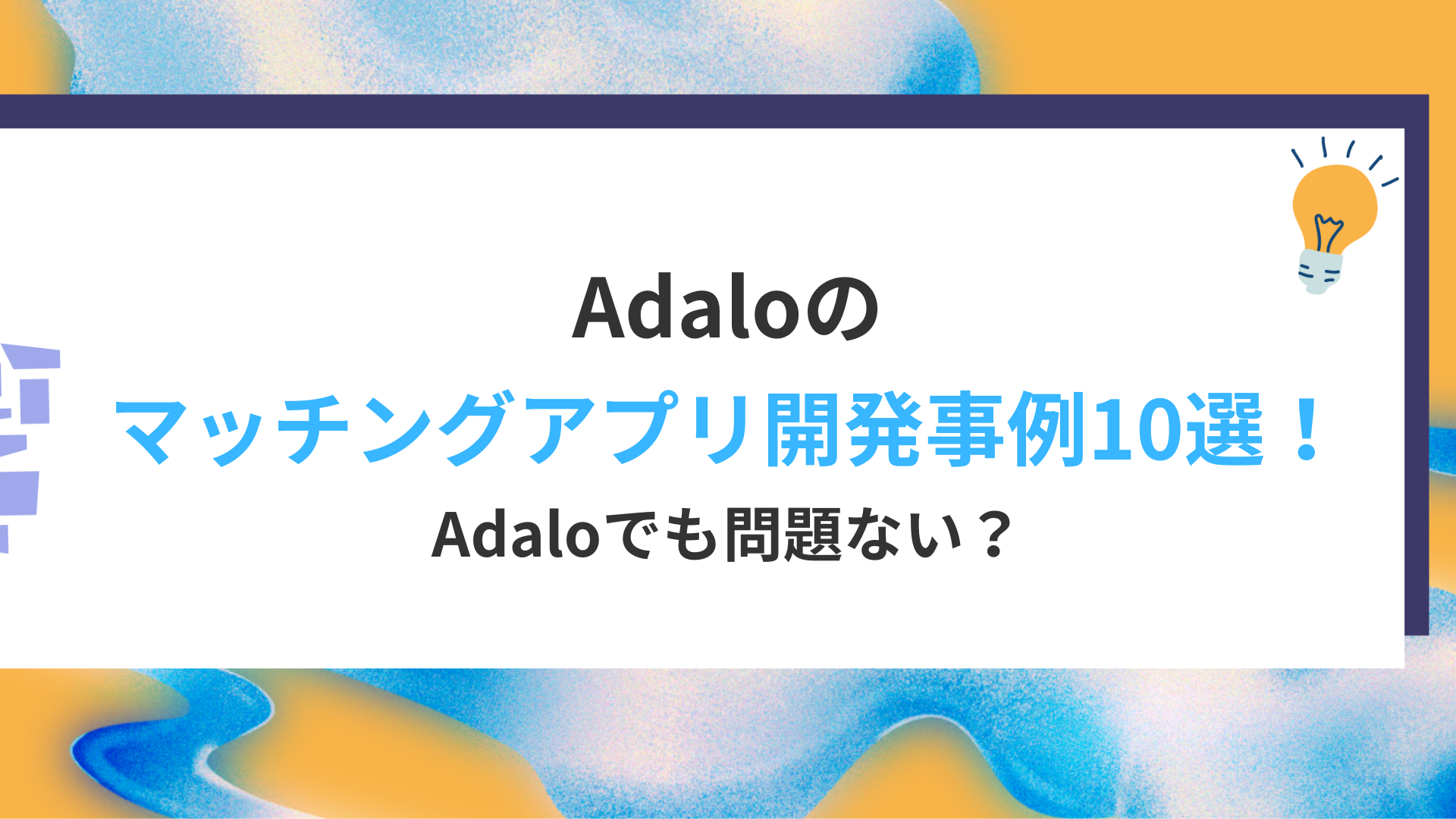 Adaloの
マッチングアプリ開発事例10選！
Adaloでも問題ない？